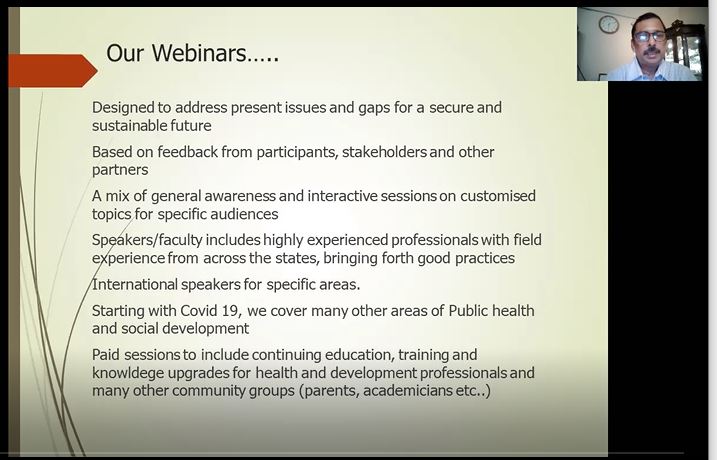 Our Webinars…..

Designed to address present issues and gaps for a secure and sustainable future

Based on feedback from participants, stakeholders and other partners

A mix of general awareness and interactive sessions on customised topics for specific audiences

Speakers/faculty includes highly experienced professionals with field experience from across the states, bringing forth good practices

International speakers for specific areas.

Starting with Covid 19, we cover many other areas of Public health and social development

Paid sessions to include continuing education, training and knowldege upgrades for health and development professionals and many other community groups (parents, academicians etc..)